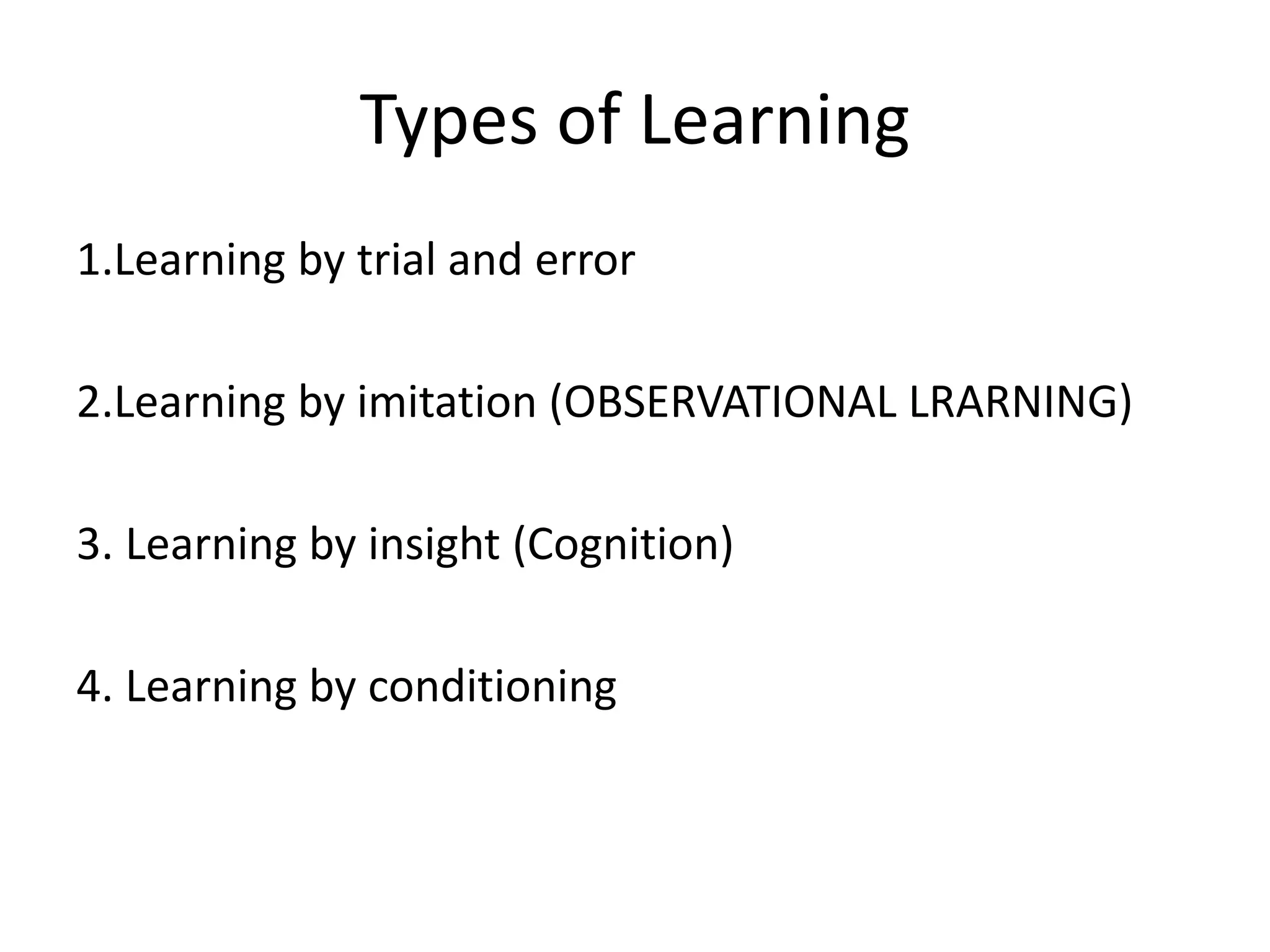 Types of Learning

1.Learning by trial and error

2.Learning by imitation (OBSERVATIONAL LRARNING)

3. Learning by insight (Cognition)

4. Learning by conditioning